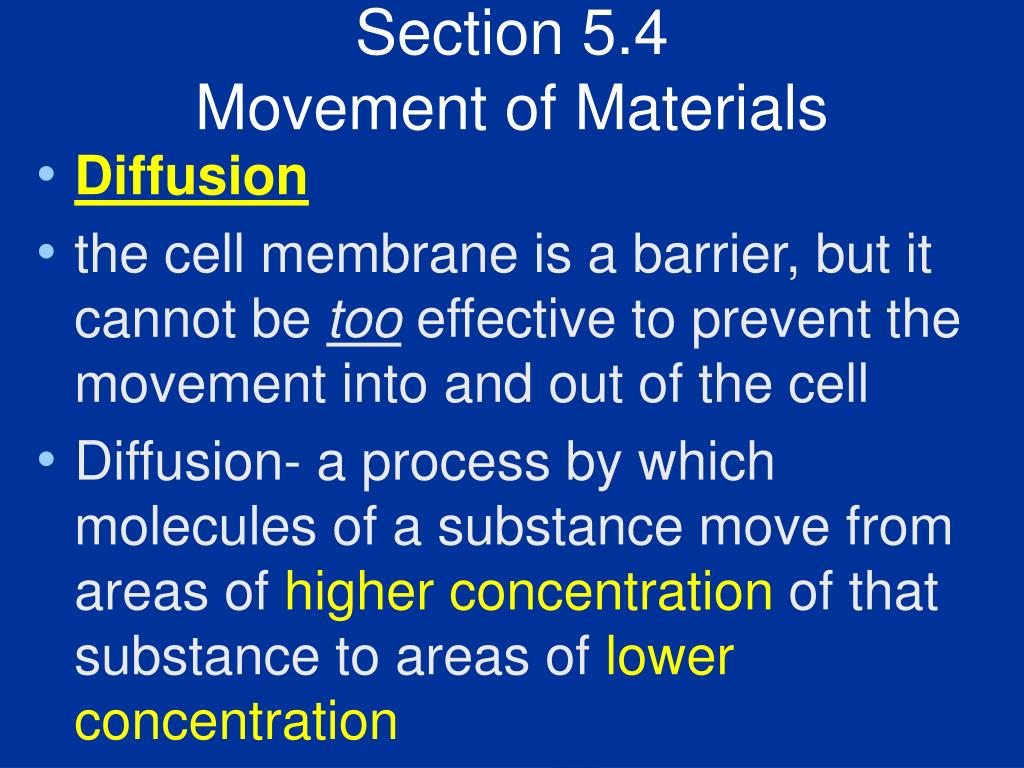 Section 5.4
Movement of Materials

• Diffusion
• the cell membrane is a barrier, but it cannot be too effective to prevent the movement into and out of the cell
• Diffusion- a process by which molecules of a substance move from areas of higher concentration of that substance to areas of lower concentration